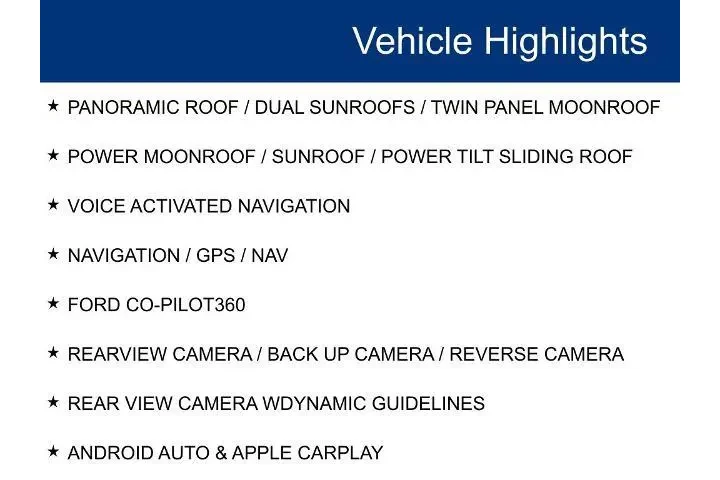 Vehicle Highlights

★ PANORAMIC ROOF / DUAL SUNROOFS / TWIN PANEL MOONROOF

★ POWER MOONROOF / SUNROOF / POWER TILT SLIDING ROOF

★ VOICE ACTIVATED NAVIGATION

★ NAVIGATION / GPS / NAV

★ FORD CO-PILOT360

★ REARVIEW CAMERA / BACK UP CAMERA / REVERSE CAMERA

★ REAR VIEW CAMERA WDYNAMIC GUIDELINES

★ ANDROID AUTO & APPLE CARPLAY